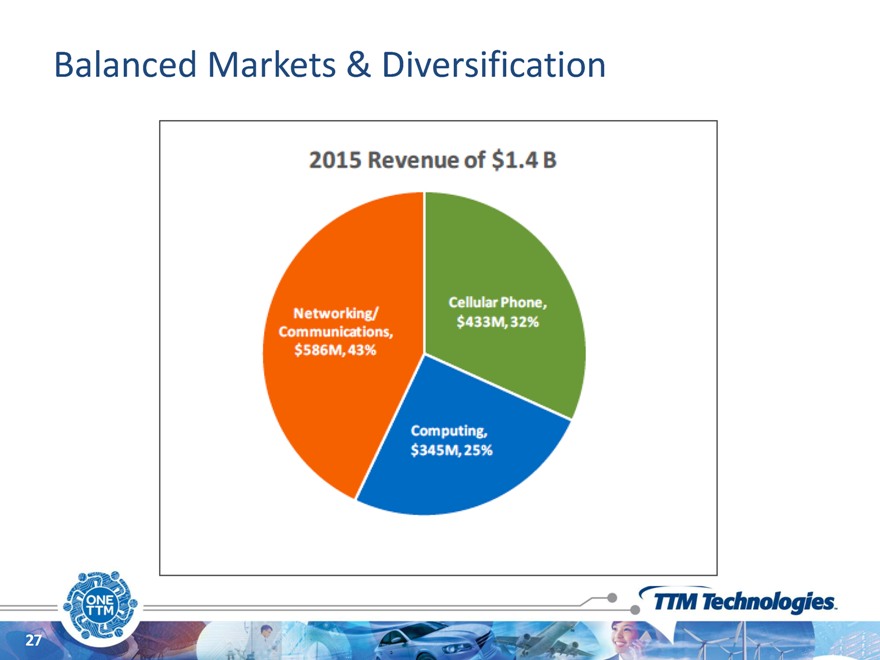 Balanced Markets & Diversification

2015 Revenue of $1.4 B

Networking/ Communications, $586M, 43%

Cellular Phone, $433M, 32%

Computing, $345M, 25%

ONE TTM

TTM Technologies

27